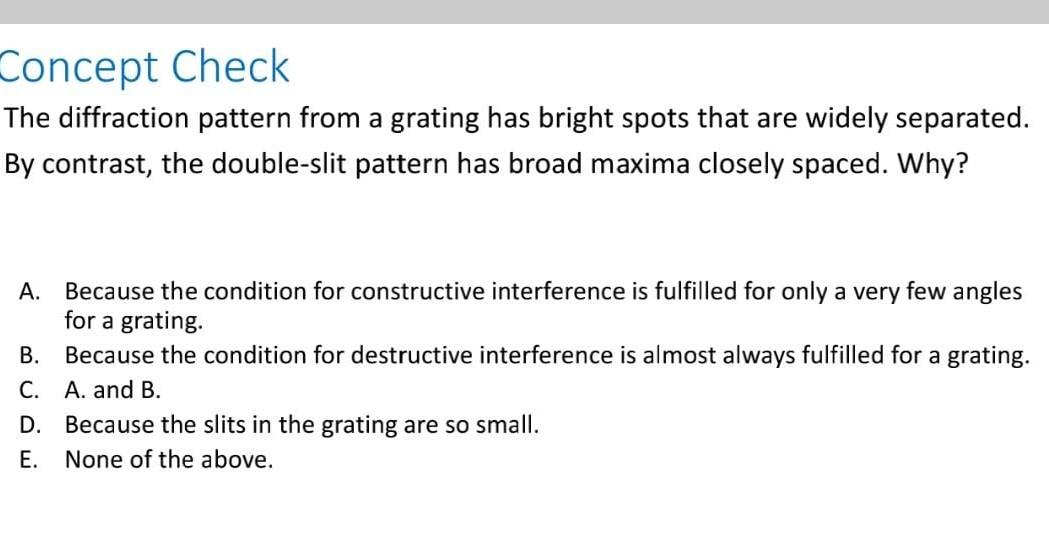 Concept Check

The diffraction pattern from a grating has bright spots that are widely separated. By contrast, the double-slit pattern has broad maxima closely spaced. Why?

A. Because the condition for constructive interference is fulfilled for only a very few angles for a grating.
B. Because the condition for destructive interference is almost always fulfilled for a grating.
C. A. and B.
D. Because the slits in the grating are so small.
E. None of the above.